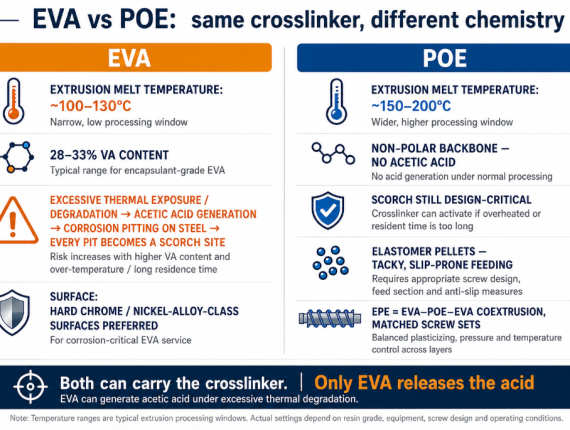 EVA vs POE: same crosslinker, different chemistry

EVA

EXTRUSION MELT TEMPERATURE:
~100–130°C
Narrow, low processing window

28–33% VA CONTENT
Typical range for encapsulant-grade EVA

EXCESSIVE THERMAL EXPOSURE / DEGRADATION → ACETIC ACID GENERATION → CORROSION PITTING ON STEEL → EVERY PIT BECOMES A SCORCH SITE
Risk increases with higher VA content and over-temperature / long residence time

SURFACE:
HARD CHROME / NICKEL-ALLOY-CLASS SURFACES PREFERRED
For corrosion-critical EVA service

POE

EXTRUSION MELT TEMPERATURE:
~150–200°C
Wider, higher processing window

NON-POLAR BACKBONE — NO ACETIC ACID
No acid generation under normal processing

SCORCH STILL DESIGN-CRITICAL
Crosslinker can activate if overheated or resident time is too long

ELASTOMER PELLETS — TACKY, SLIP-PRONE FEEDING
Requires appropriate screw design, feed section and anti-slip measures

EPE = EVA–POE–EVA COEXTRUSION, MATCHED SCREW SETS
Balanced plasticizing, pressure and temperature control across layers

Both can carry the crosslinker. | Only EVA releases the acid
EVA can generate acetic acid under excessive thermal degradation.

Note: Temperature ranges are typical extrusion processing windows. Actual settings depend on resin grade, equipment, screw design and operating conditions.